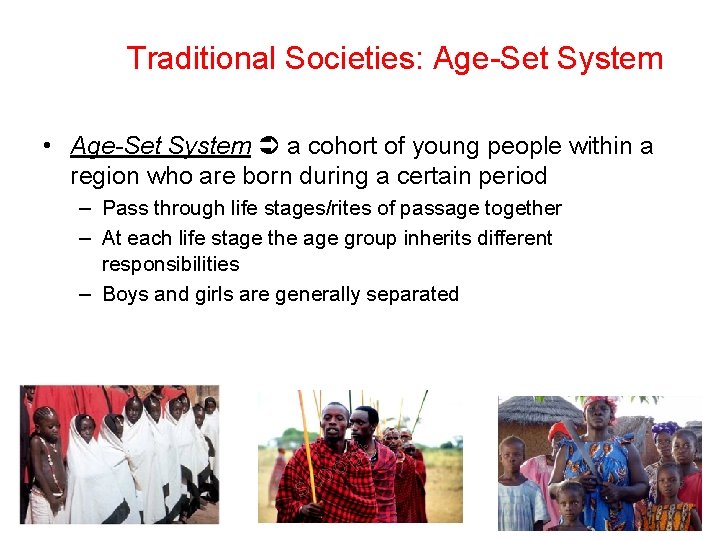 Traditional Societies: Age-Set System

• Age-Set System ➲ a cohort of young people within a region who are born during a certain period
- Pass through life stages/rites of passage together
- At each life stage the age group inherits different responsibilities
- Boys and girls are generally separated